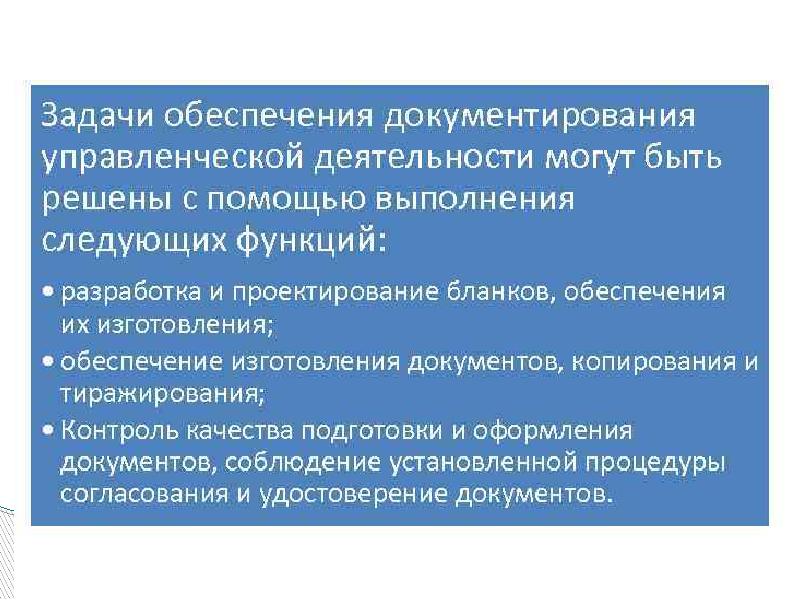 Задачи обеспечения документирования управленческой деятельности могут быть решены с помощью выполнения следующих функций:

• разработка и проектирование бланков, обеспечения их изготовления;

• обеспечение изготовления документов, копирования и тиражирования;

• Контроль качества подготовки и оформления документов, соблюдение установленной процедуры согласования и удостоверение документов.